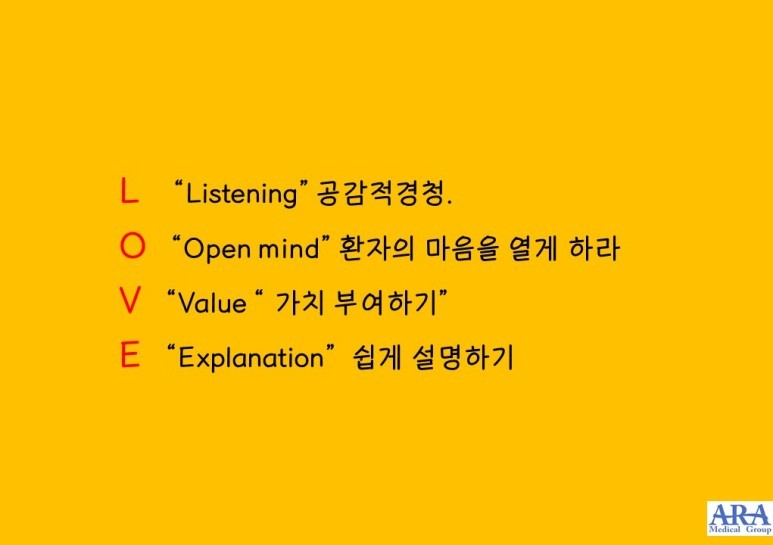 L “Listening” 공감적경청.

O “Open mind” 환자의 마음을 열게 하라

V “Value “ 가치 부여하기”

E “Explanation” 쉽게 설명하기

ARA
Medical Group